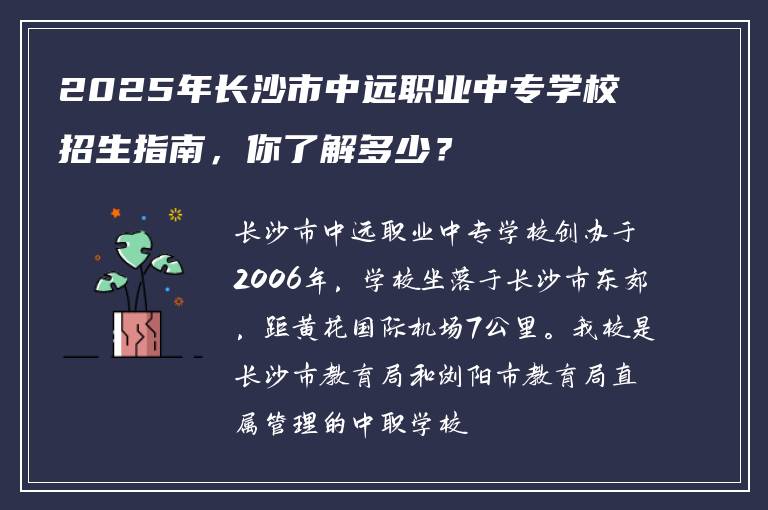 2025年长沙市中远职业中专学校招生指南，你了解多少？

长沙市中远职业中专学校创办于2006年，学校坐落于长沙市东郊，距黄花国际机场7公里。我校是长沙市教育局和浏阳市教育局直属管理的中职学校